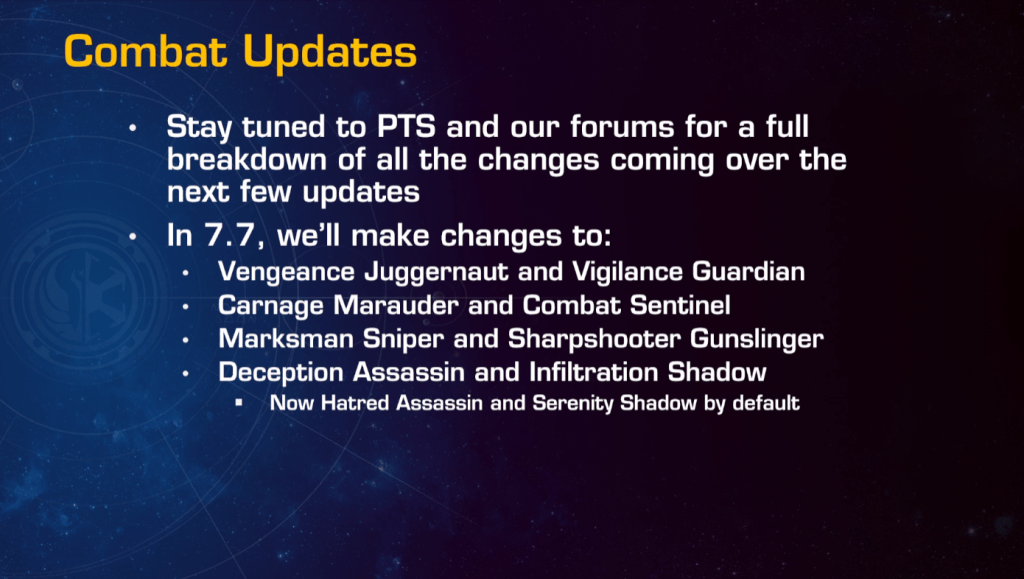 Combat Updates

• Stay tuned to PTS and our forums for a full breakdown of all the changes coming over the next few updates

• In 7.7, we'll make changes to:
  • Vengeance Juggernaut and Vigilance Guardian
  • Carnage Marauder and Combat Sentinel
  • Marksman Sniper and Sharpshooter Gunslinger
  • Deception Assassin and Infiltration Shadow
    ▪ Now Hatred Assassin and Serenity Shadow by default